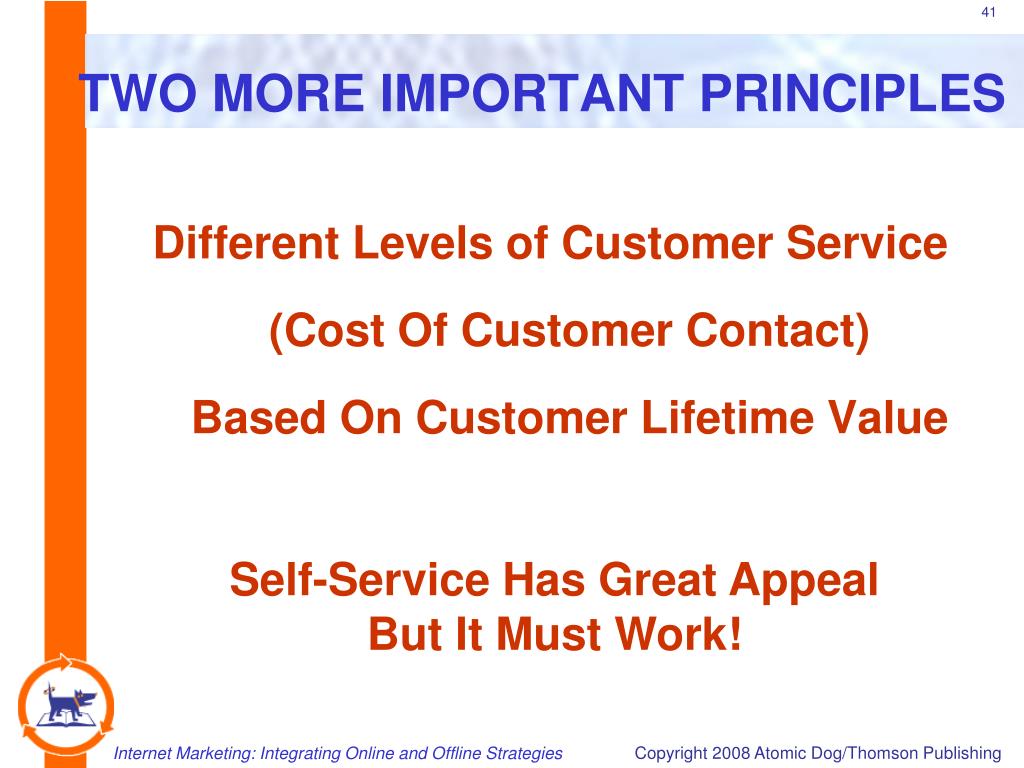 41

TWO MORE IMPORTANT PRINCIPLES

Different Levels of Customer Service

(Cost Of Customer Contact)

Based On Customer Lifetime Value

Self-Service Has Great Appeal
But It Must Work!

Internet Marketing: Integrating Online and Offline Strategies

Copyright 2008 Atomic Dog/Thomson Publishing